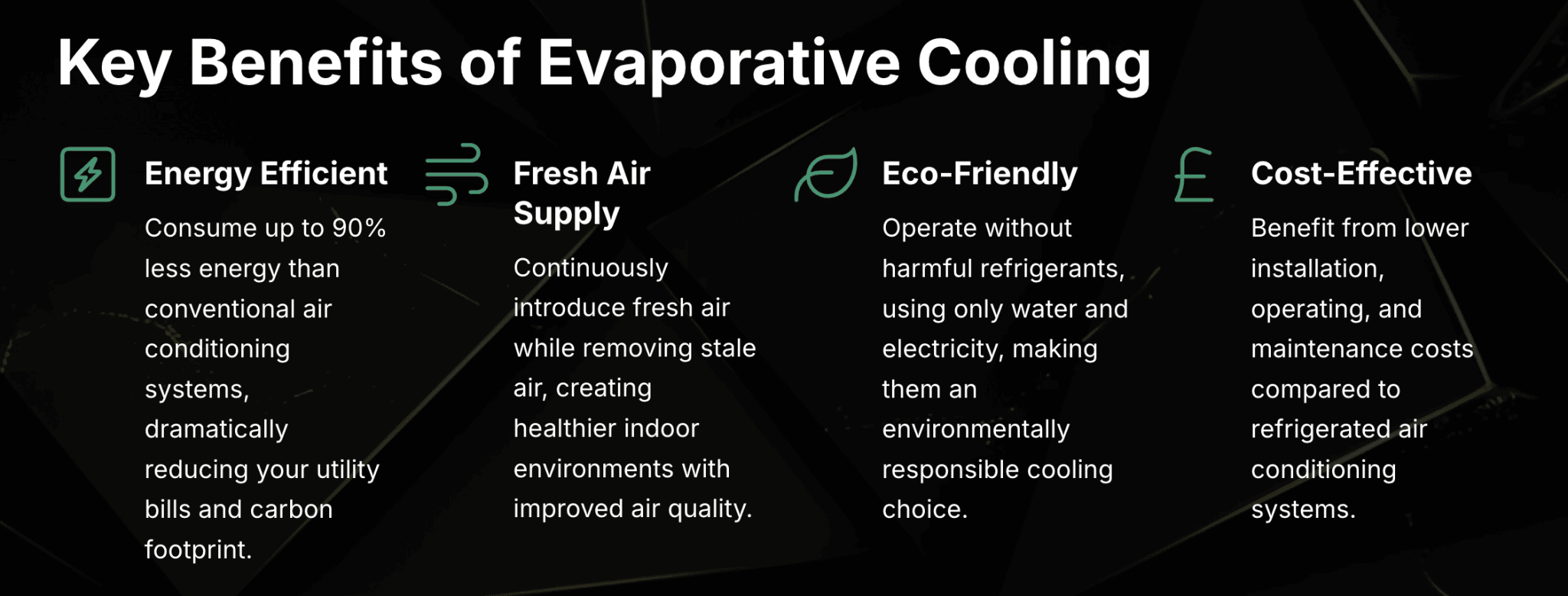 Key Benefits of Evaporative Cooling

Energy Efficient

Consume up to 90% less energy than conventional air conditioning systems, dramatically reducing your utility bills and carbon footprint.

Fresh Air Supply

Continuously introduce fresh air while removing stale air, creating healthier indoor environments with improved air quality.

Eco-Friendly

Operate without harmful refrigerants, using only water and electricity, making them an environmentally responsible cooling choice.

Cost-Effective

Benefit from lower installation, operating, and maintenance costs compared to refrigerated air conditioning systems.